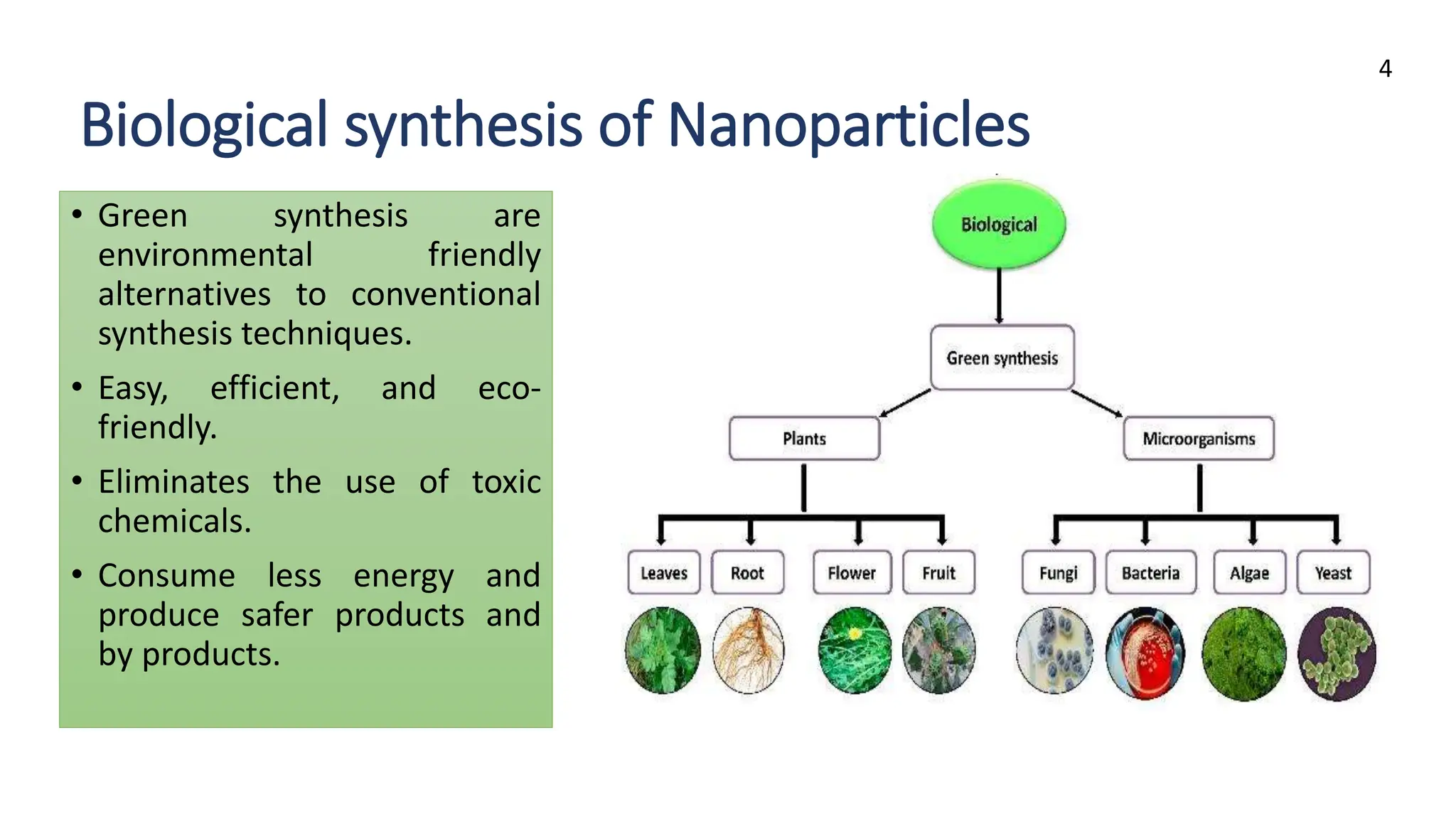 4

Biological synthesis of Nanoparticles

• Green synthesis are environmental friendly alternatives to conventional synthesis techniques.

• Easy, efficient, and eco-friendly.

• Eliminates the use of toxic chemicals.

• Consume less energy and produce safer products and by products.

Biological

Green synthesis

Plants

Microorganisms

Leaves

Root

Flower

Fruit

Fungi

Bacteria

Algae

Yeast